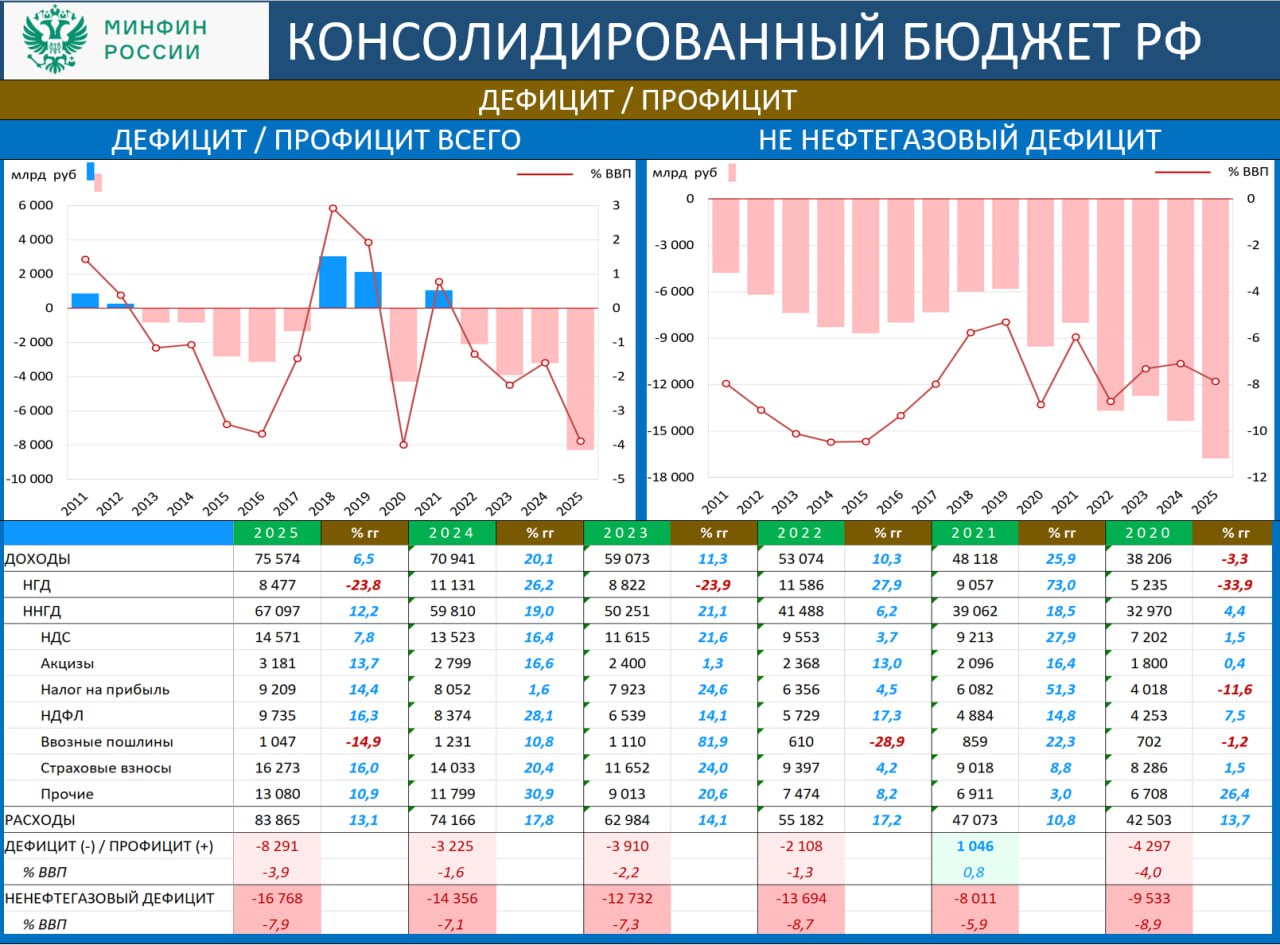 МИНФИН РОССИИ

КОНСОЛИДИРОВАННЫЙ БЮДЖЕТ РФ

ДЕФИЦИТ / ПРОФИЦИТ

ДЕФИЦИТ / ПРОФИЦИТ ВСЕГО

млрд руб
% ВВП

6 000
4 000
2 000
0
-2 000
-4 000
-6 000
-8 000
-10 000

3
2
1
0
-1
-2
-3
-4
-5

2011 2012 2013 2014 2015 2016 2017 2018 2019 2020 2021 2022 2023 2024 2025

НЕ НЕФТЕГАЗОВЫЙ ДЕФИЦИТ

млрд руб
% ВВП

0
-3 000
-6 000
-9 000
-12 000
-15 000
-18 000

0
-2
-4
-6
-8
-10
-12

2011 2012 2013 2014 2015 2016 2017 2018 2019 2020 2021 2022 2023 2024 2025

| | 2025 | % гг | 2024 | % гг | 2023 | % гг | 2022 | % гг | 2021 | % гг | 2020 | % гг |
|---|---|---|---|---|---|---|---|---|---|---|---|---|
| ДОХОДЫ | 75 574 | 6,5 | 70 941 | 20,1 | 59 073 | 11,3 | 53 074 | 10,3 | 48 118 | 25,9 | 38 206 | -3,3 |
| НГД | 8 477 | -23,8 | 11 131 | 26,2 | 8 822 | -23,9 | 11 586 | 27,9 | 9 057 | 73,0 | 5 235 | -33,9 |
| ННГД | 67 097 | 12,2 | 59 810 | 19,0 | 50 251 | 21,1 | 41 488 | 6,2 | 39 062 | 18,5 | 32 970 | 4,4 |
| НДС | 14 571 | 7,8 | 13 523 | 16,4 | 11 615 | 21,6 | 9 553 | 3,7 | 9 213 | 27,9 | 7 202 | 1,5 |
| Акцизы | 3 181 | 13,7 | 2 799 | 16,6 | 2 400 | 1,3 | 2 368 | 13,0 | 2 096 | 16,4 | 1 800 | 0,4 |
| Налог на прибыль | 9 209 | 14,4 | 8 052 | 1,6 | 7 923 | 24,6 | 6 356 | 4,5 | 6 082 | 51,3 | 4 018 | -11,6 |
| НДФЛ | 9 735 | 16,3 | 8 374 | 28,1 | 6 539 | 14,1 | 5 729 | 17,3 | 4 884 | 14,8 | 4 253 | 7,5 |
| Ввозные пошлины | 1 047 | -14,9 | 1 231 | 10,8 | 1 110 | 81,9 | 610 | -28,9 | 859 | 22,3 | 702 | -1,2 |
| Страховые взносы | 16 273 | 16,0 | 14 033 | 20,4 | 11 652 | 24,0 | 9 397 | 4,2 | 9 018 | 8,8 | 8 286 | 1,5 |
| Прочие | 13 080 | 10,9 | 11 799 | 30,9 | 9 013 | 20,6 | 7 474 | 8,2 | 6 911 | 3,0 | 6 708 | 26,4 |
| РАСХОДЫ | 83 865 | 13,1 | 74 166 | 17,8 | 62 984 | 14,1 | 55 182 | 17,2 | 47 073 | 10,8 | 42 503 | 13,7 |
| ДЕФИЦИТ (-) / ПРОФИЦИТ (+) | -8 291 | | -3 225 | | -3 910 | | -2 108 | | 1 046 | | -4 297 | |
| % ВВП | -3,9 | | -1,6 | | -2,2 | | -1,3 | | 0,8 | | -4,0 | |
| НЕНЕФТЕГАЗОВЫЙ ДЕФИЦИТ | -16 768 | | -14 356 | | -12 732 | | -13 694 | | -8 011 | | -9 533 | |
| % ВВП | -7,9 | | -7,1 | | -7,3 | | -8,7 | | -5,9 | | -8,9 | |